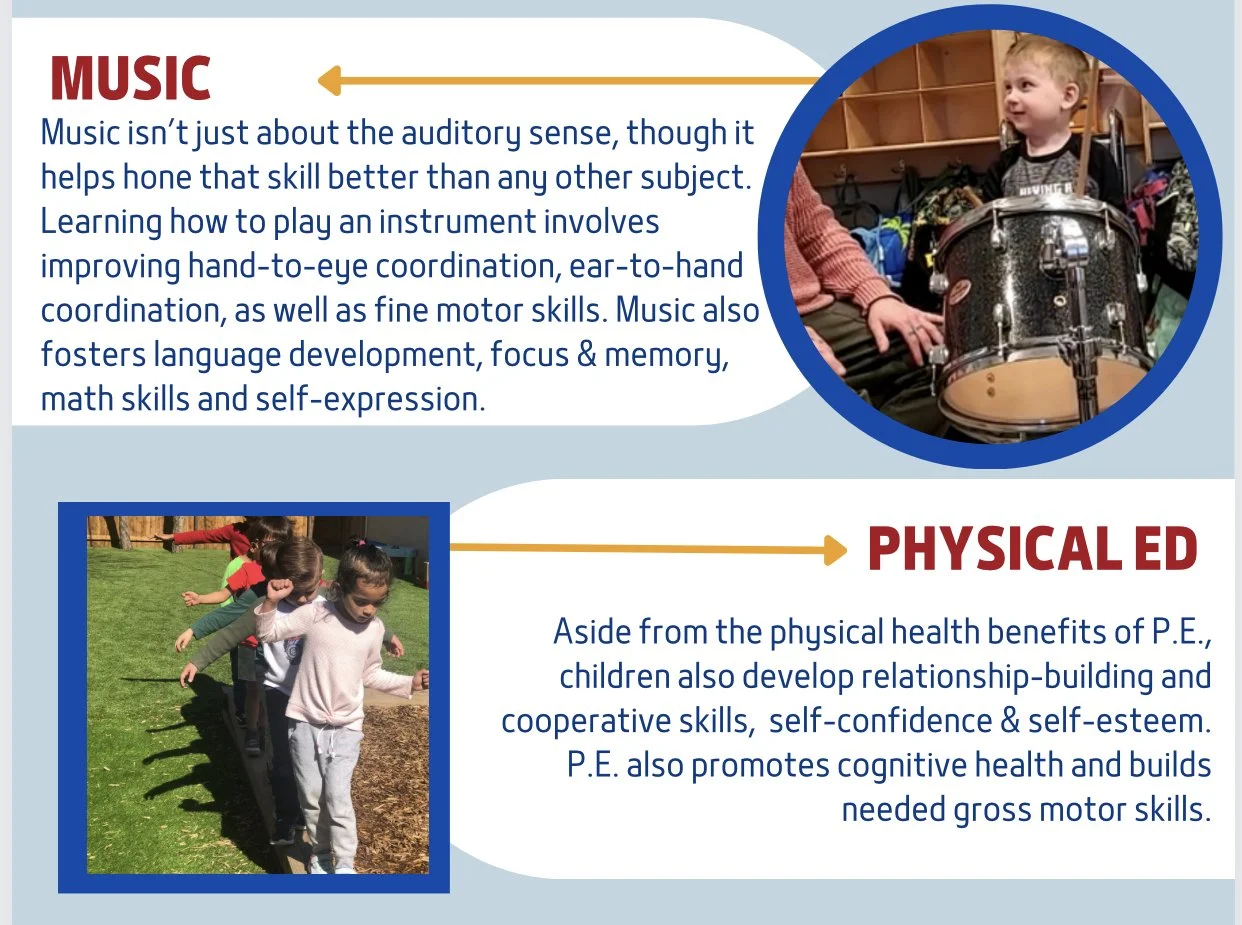 MUSIC

Music isn't just about the auditory sense, though it helps hone that skill better than any other subject. Learning how to play an instrument involves improving hand-to-eye coordination, ear-to-hand coordination, as well as fine motor skills. Music also fosters language development, focus & memory, math skills and self-expression.

PHYSICAL ED

Aside from the physical health benefits of P.E., children also develop relationship-building and cooperative skills, self-confidence & self-esteem. P.E. also promotes cognitive health and builds needed gross motor skills.